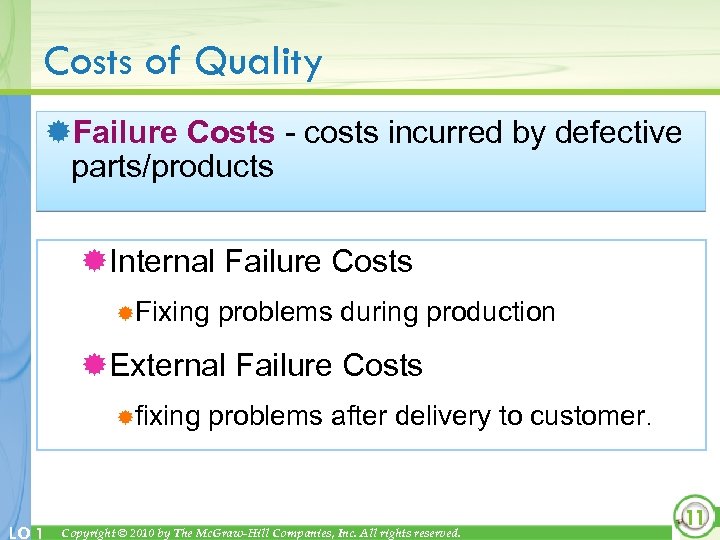 Costs of Quality

Failure Costs - costs incurred by defective parts/products

Internal Failure Costs

Fixing problems during production

External Failure Costs

fixing problems after delivery to customer.

LO 1

Copyright © 2010 by The McGraw-Hill Companies, Inc. All rights reserved.

11